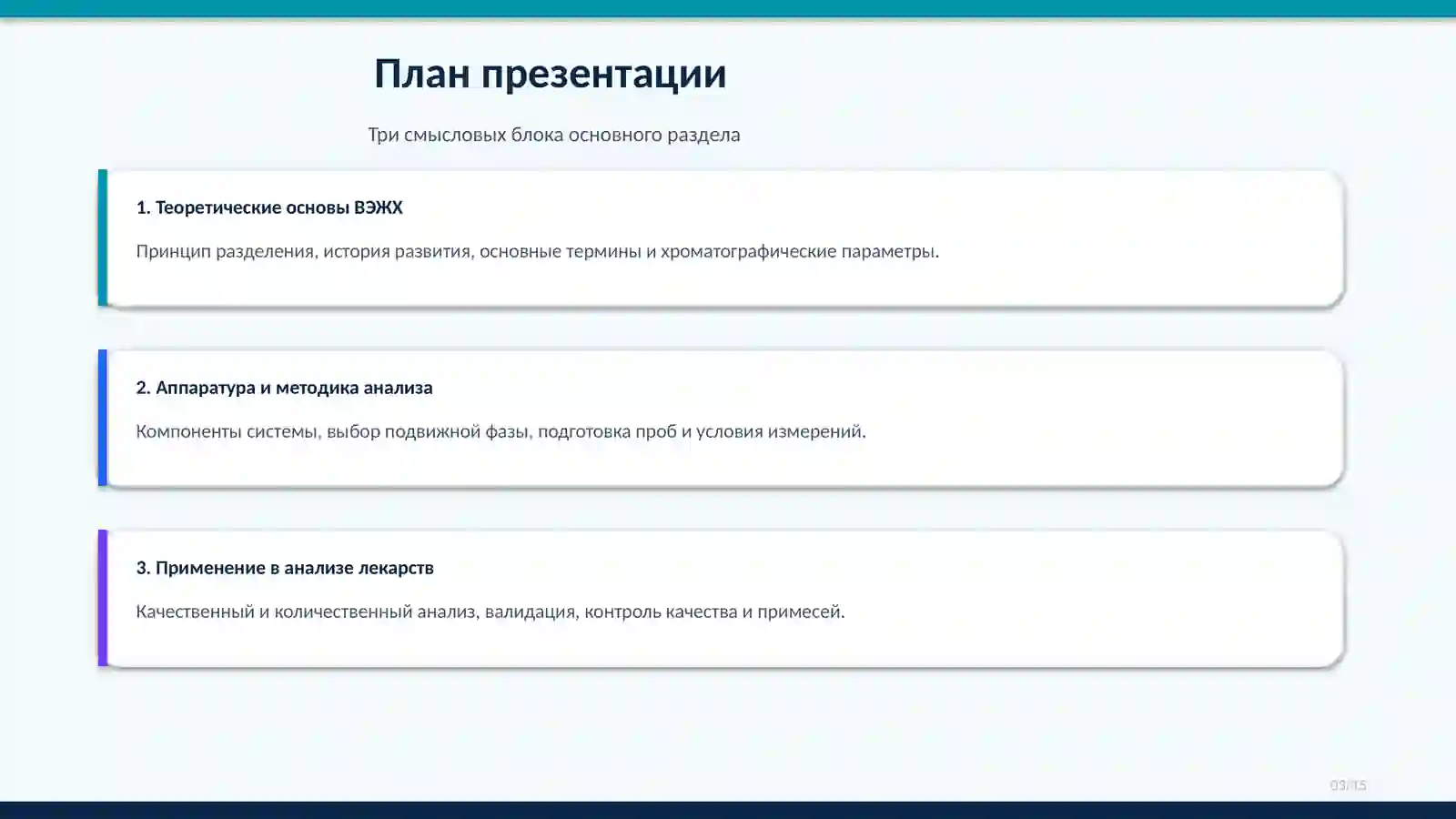 План презентации

Три смысловых блока основного раздела

1. Теоретические основы ВЭЖХ

Принцип разделения, история развития, основные термины и хроматографические параметры.

2. Аппаратура и методика анализа

Компоненты системы, выбор подвижной фазы, подготовка проб и условия измерений.

3. Применение в анализе лекарств

Качественный и количественный анализ, валидация, контроль качества и примесей.

03/15